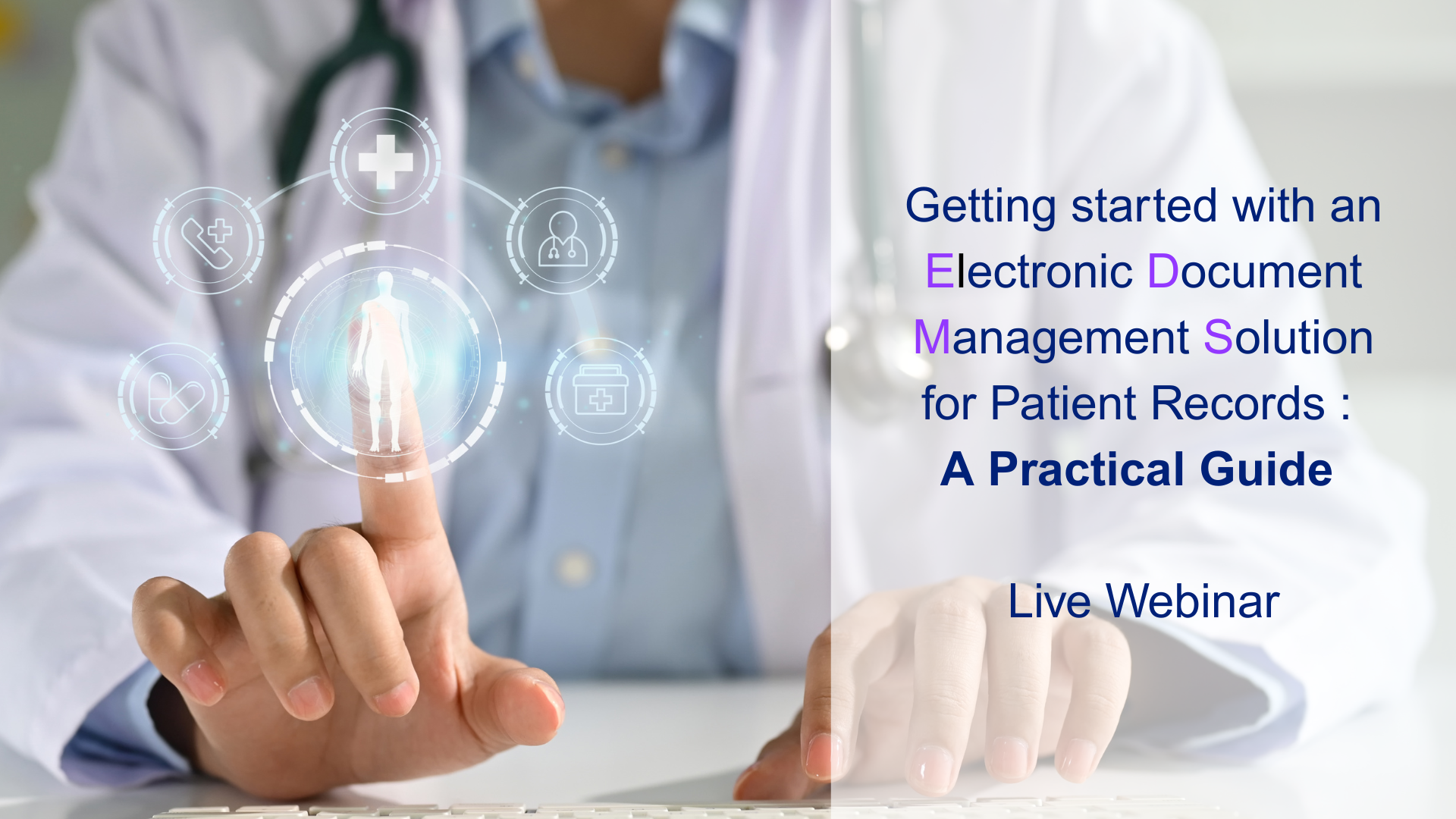 Getting started with an Electronic Document Management Solution for Patient Records :

A Practical Guide

Live Webinar